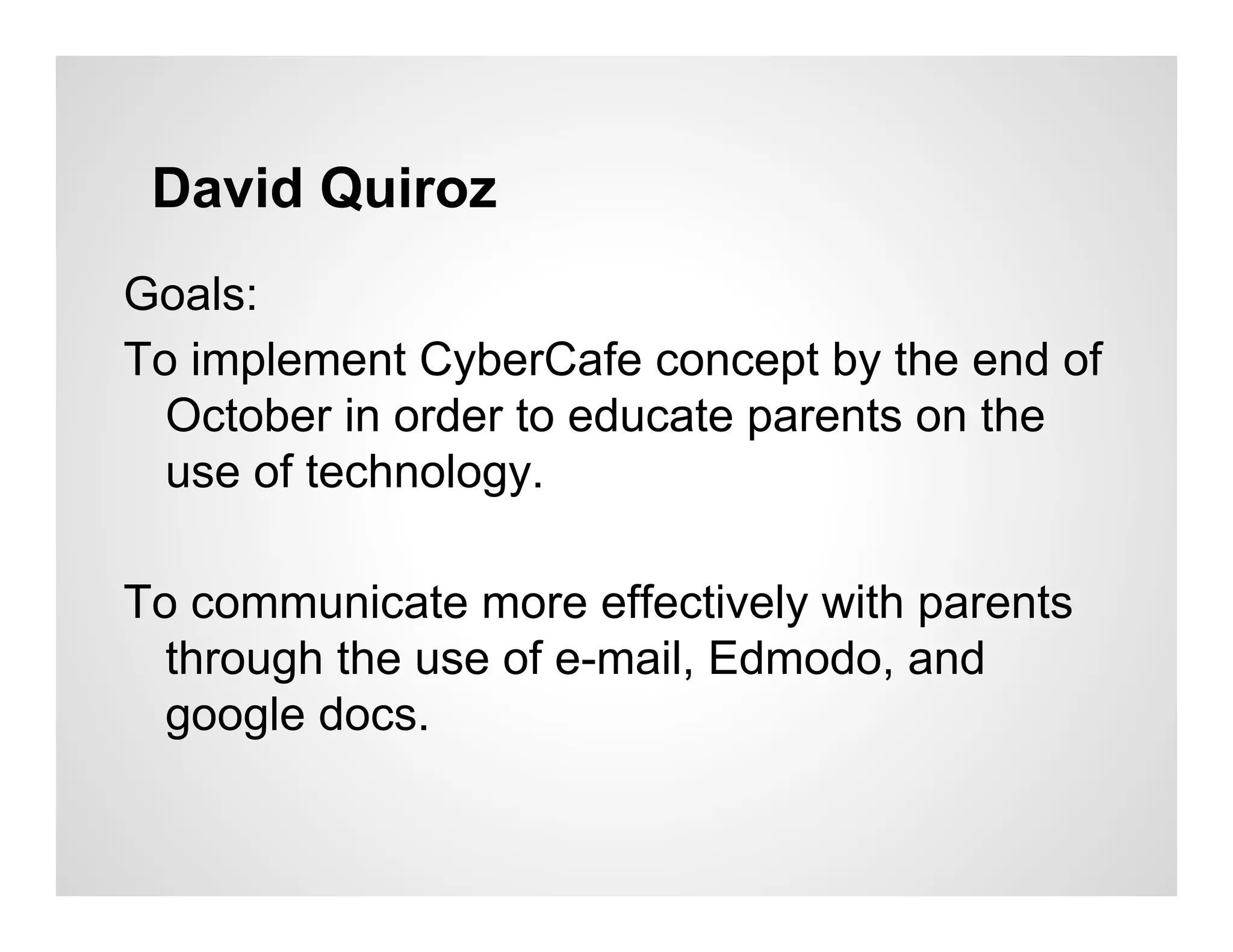 David Quiroz

Goals:

To implement CyberCafe concept by the end of October in order to educate parents on the use of technology.

To communicate more effectively with parents through the use of e-mail, Edmodo, and google docs.